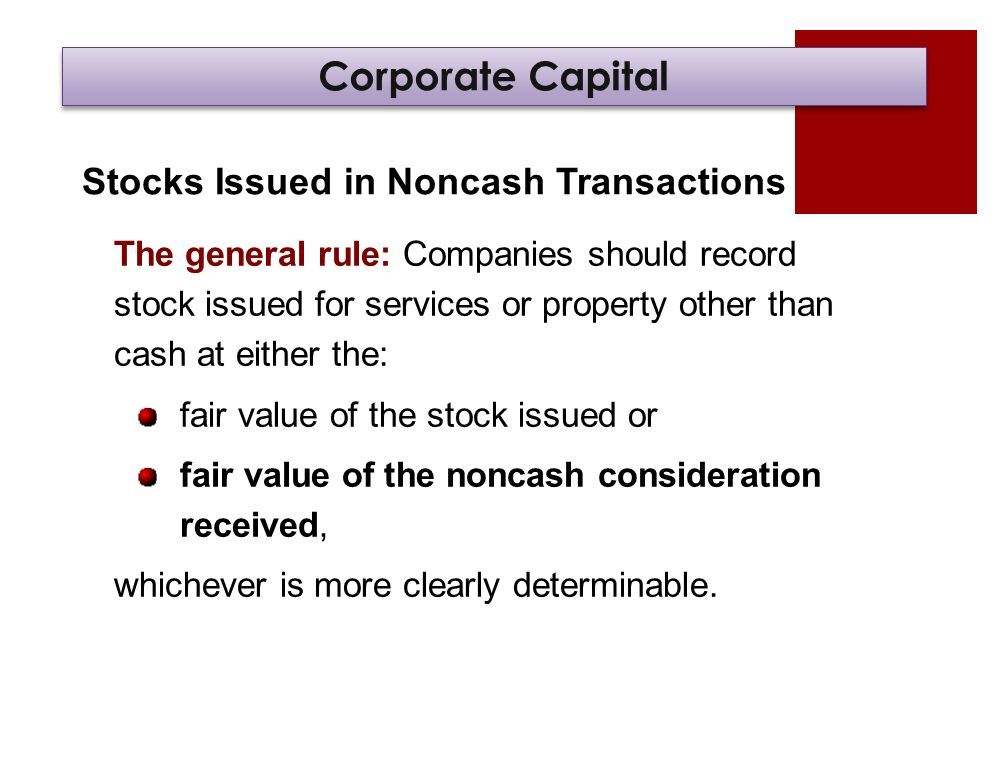 Corporate Capital

Stocks Issued in Noncash Transactions

The general rule: Companies should record stock issued for services or property other than cash at either the:

fair value of the stock issued or

fair value of the noncash consideration received,

whichever is more clearly determinable.